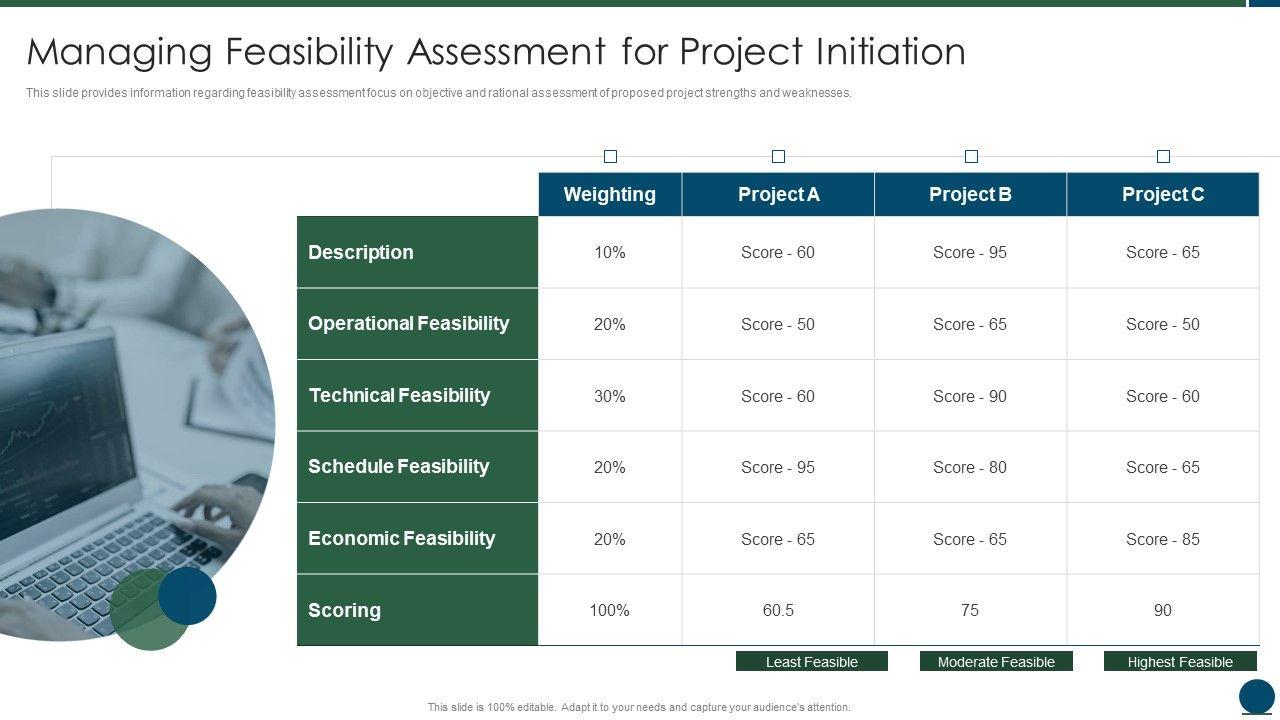 Managing Feasibility Assessment for Project Initiation

This slide provides information regarding feasibility assessment focus on objective and rational assessment of proposed project strengths and weaknesses.

| | Weighting | Project A | Project B | Project C |
|---|---|---|---|---|
| Description | 10% | Score - 60 | Score - 95 | Score - 65 |
| Operational Feasibility | 20% | Score - 50 | Score - 65 | Score - 50 |
| Technical Feasibility | 30% | Score - 60 | Score - 90 | Score - 60 |
| Schedule Feasibility | 20% | Score - 95 | Score - 80 | Score - 65 |
| Economic Feasibility | 20% | Score - 65 | Score - 65 | Score - 85 |
| Scoring | 100% | 60.5 | 75 | 90 |

Least Feasible

Moderate Feasible

Highest Feasible

This slide is 100% editable. Adapt it to your needs and capture your audience's attention.